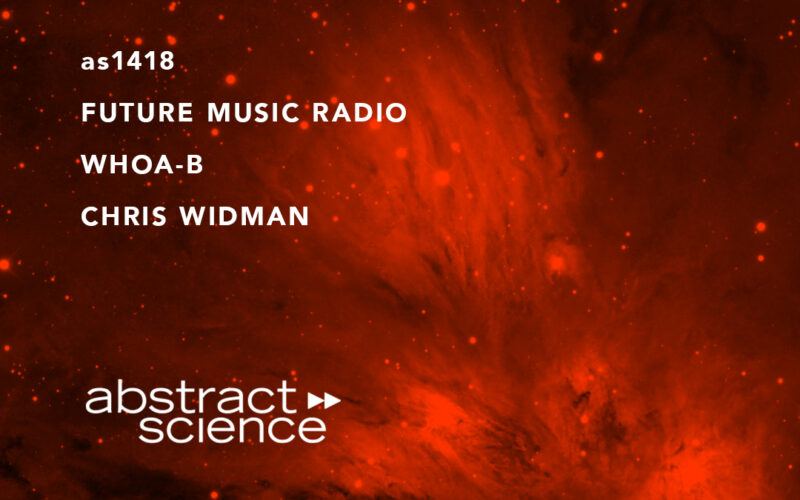 as1418

FUTURE MUSIC RADIO

WHOA-B

CHRIS WIDMAN

abstract science